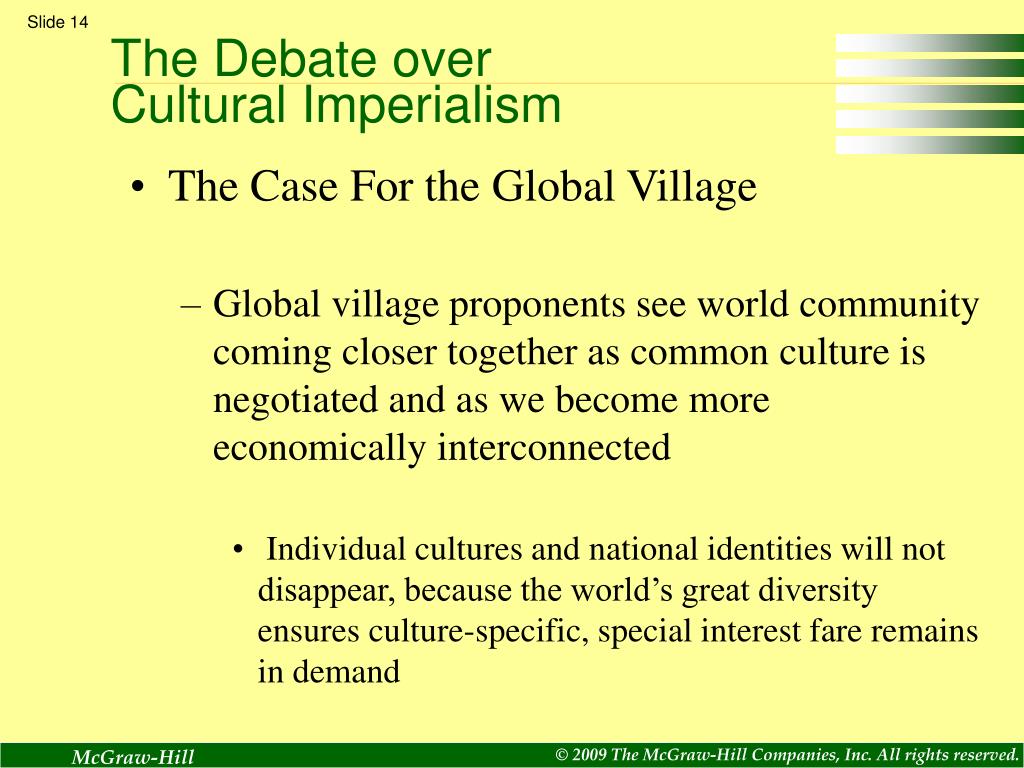 Slide 14

The Debate over Cultural Imperialism

• The Case For the Global Village

– Global village proponents see world community coming closer together as common culture is negotiated and as we become more economically interconnected

• Individual cultures and national identities will not disappear, because the world's great diversity ensures culture-specific, special interest fare remains in demand

McGraw-Hill

© 2009 The McGraw-Hill Companies, Inc. All rights reserved.